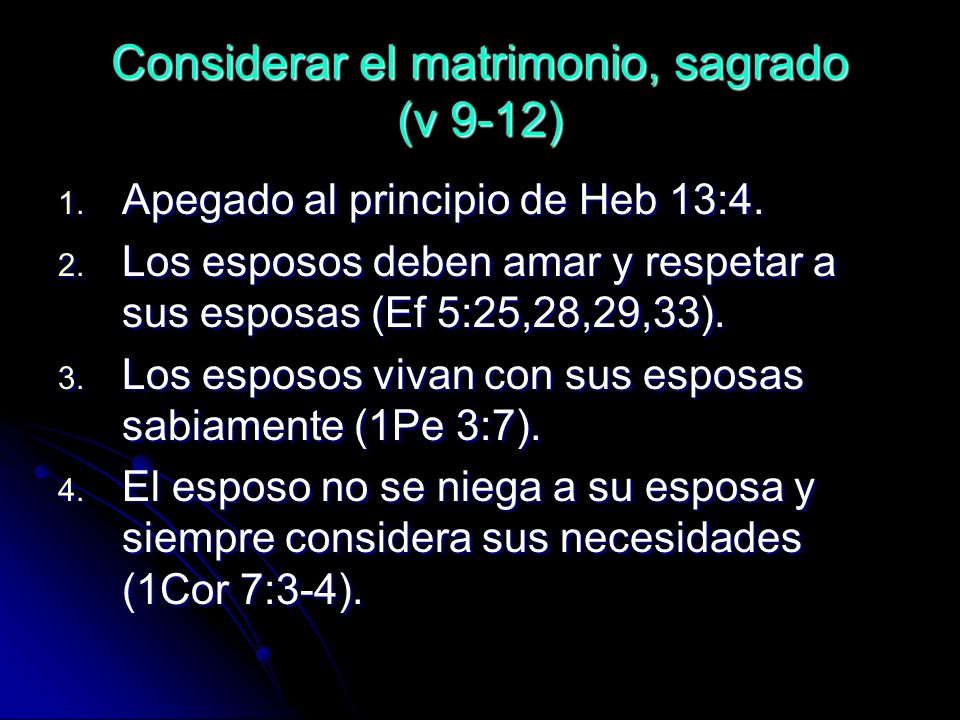 Considerar el matrimonio, sagrado (v 9-12)

1. Apegado al principio de Heb 13:4.
2. Los esposos deben amar y respetar a sus esposas (Ef 5:25,28,29,33).
3. Los esposos vivan con sus esposas sabiamente (1Pe 3:7).
4. El esposo no se niega a su esposa y siempre considera sus necesidades (1Cor 7:3-4).